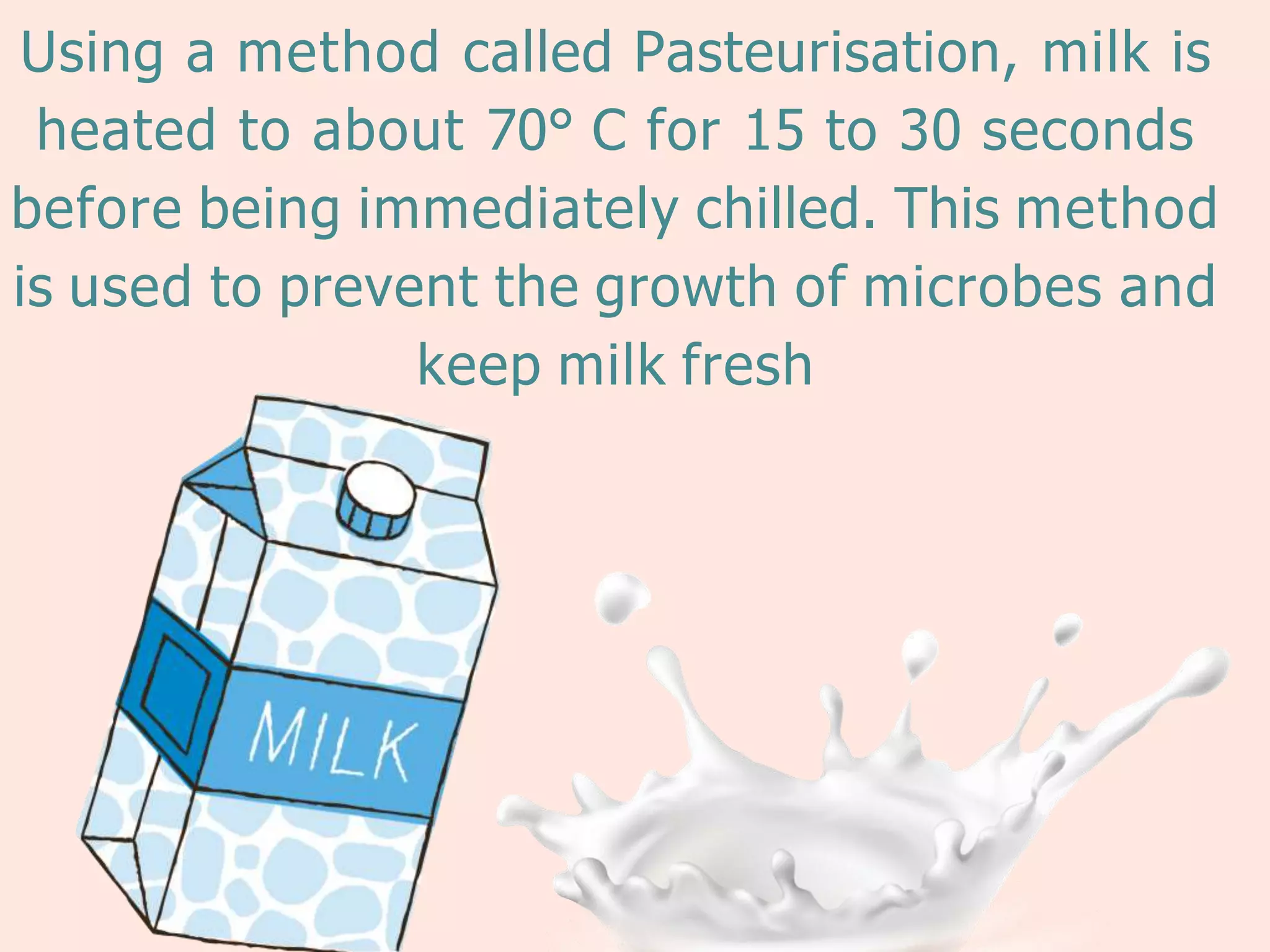 Using a method called Pasteurisation, milk is heated to about 70° C for 15 to 30 seconds before being immediately chilled. This method is used to prevent the growth of microbes and keep milk fresh

MILK